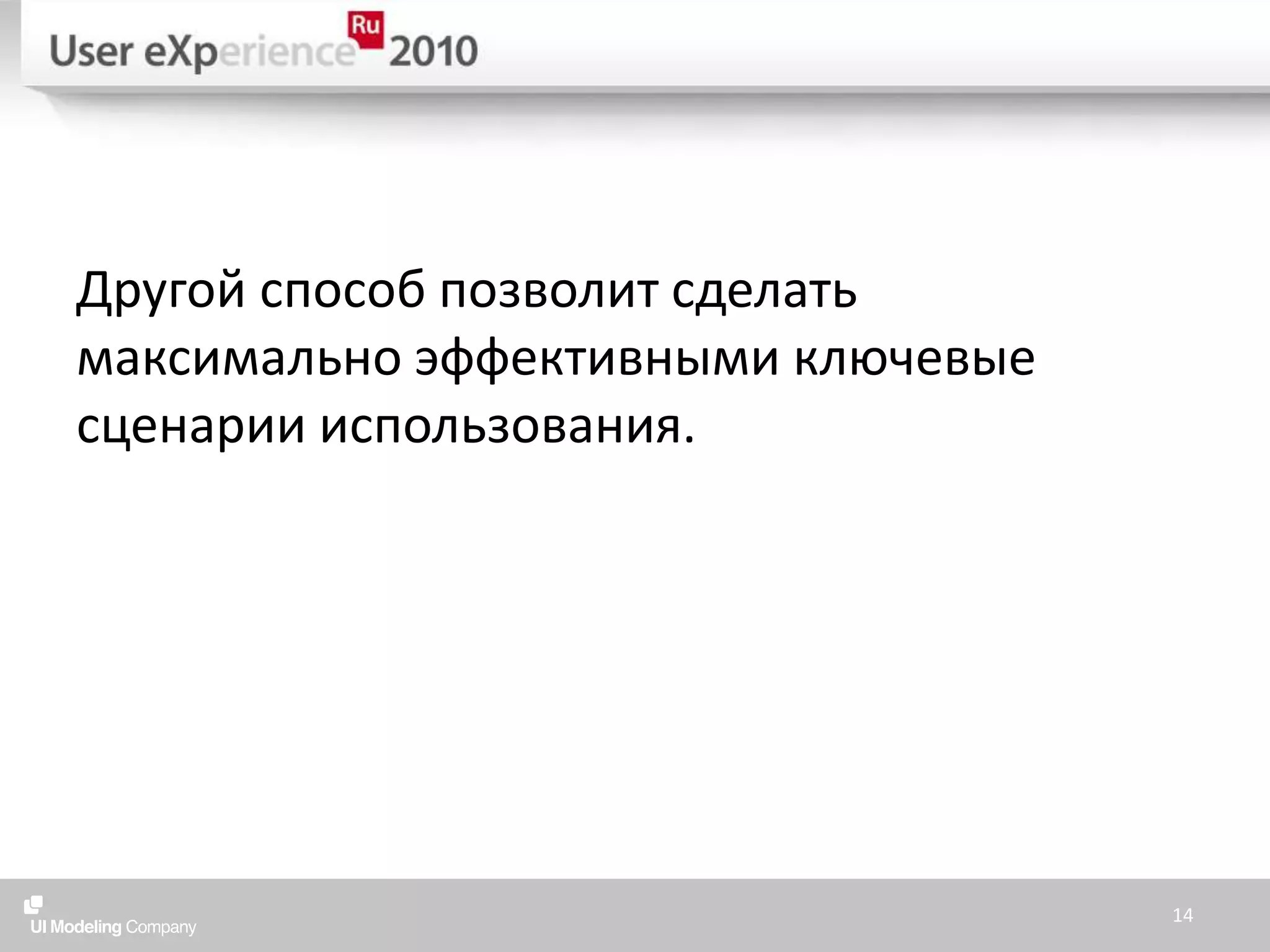 User eXperience Ru 2010

Другой способ позволит сделать максимально эффективными ключевые сценарии использования.

UI Modeling Company

14